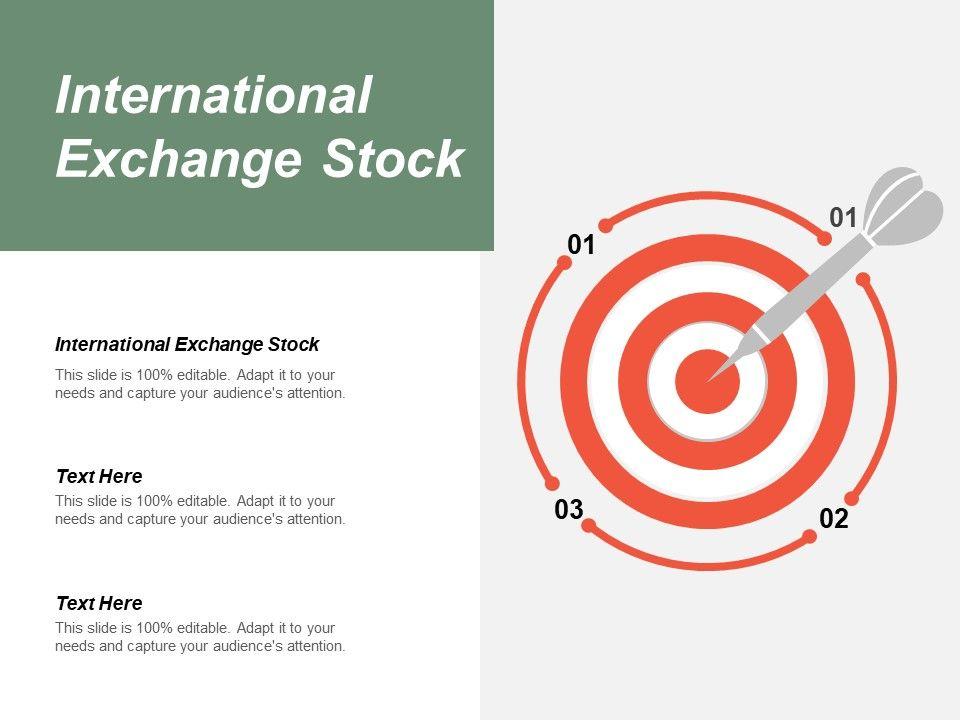 International Exchange Stock

International Exchange Stock

This slide is 100% editable. Adapt it to your needs and capture your audience's attention.

Text Here

This slide is 100% editable. Adapt it to your needs and capture your audience's attention.

Text Here

This slide is 100% editable. Adapt it to your needs and capture your audience's attention.

01

01

02

03